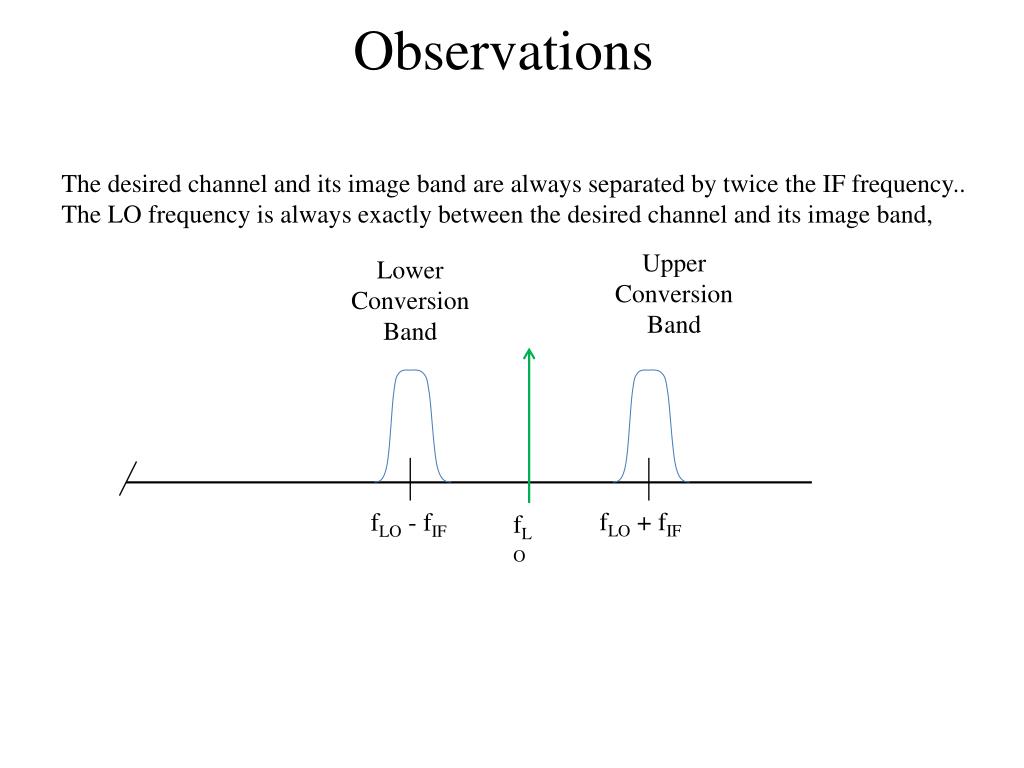 Observations

The desired channel and its image band are always separated by twice the IF frequency.. The LO frequency is always exactly between the desired channel and its image band,

Lower Conversion Band

Upper Conversion Band

$f_{LO} - f_{IF}$

$f_{LO}$

$f_{LO} + f_{IF}$